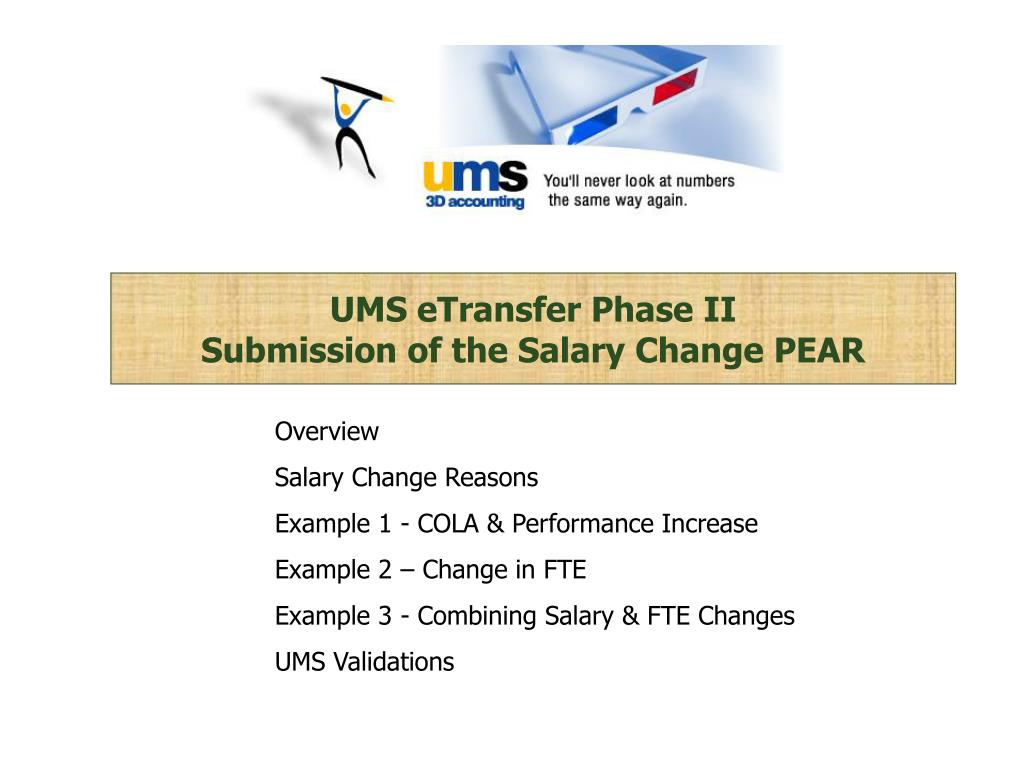 ums
3D accounting
You'll never look at numbers the same way again.

UMS eTransfer Phase II
Submission of the Salary Change PEAR

Overview

Salary Change Reasons

Example 1 - COLA & Performance Increase

Example 2 – Change in FTE

Example 3 - Combining Salary & FTE Changes

UMS Validations